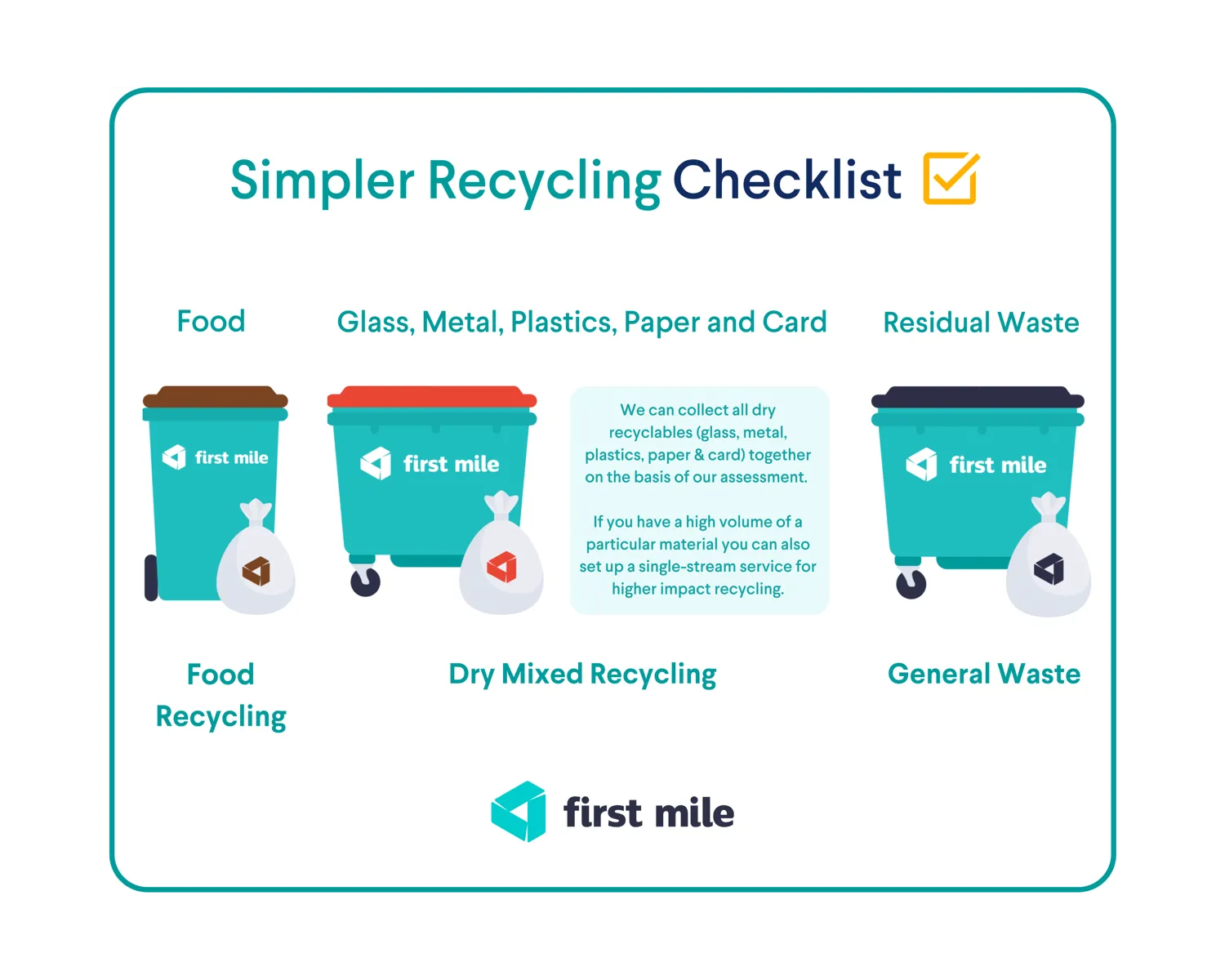 Simpler Recycling Checklist

Food

Glass, Metal, Plastics, Paper and Card

Residual Waste

first mile

first mile

We can collect all dry recyclables (glass, metal, plastics, paper & card) together on the basis of our assessment.

If you have a high volume of a particular material you can also set up a single-stream service for higher impact recycling.

first mile

Food Recycling

Dry Mixed Recycling

General Waste

first mile